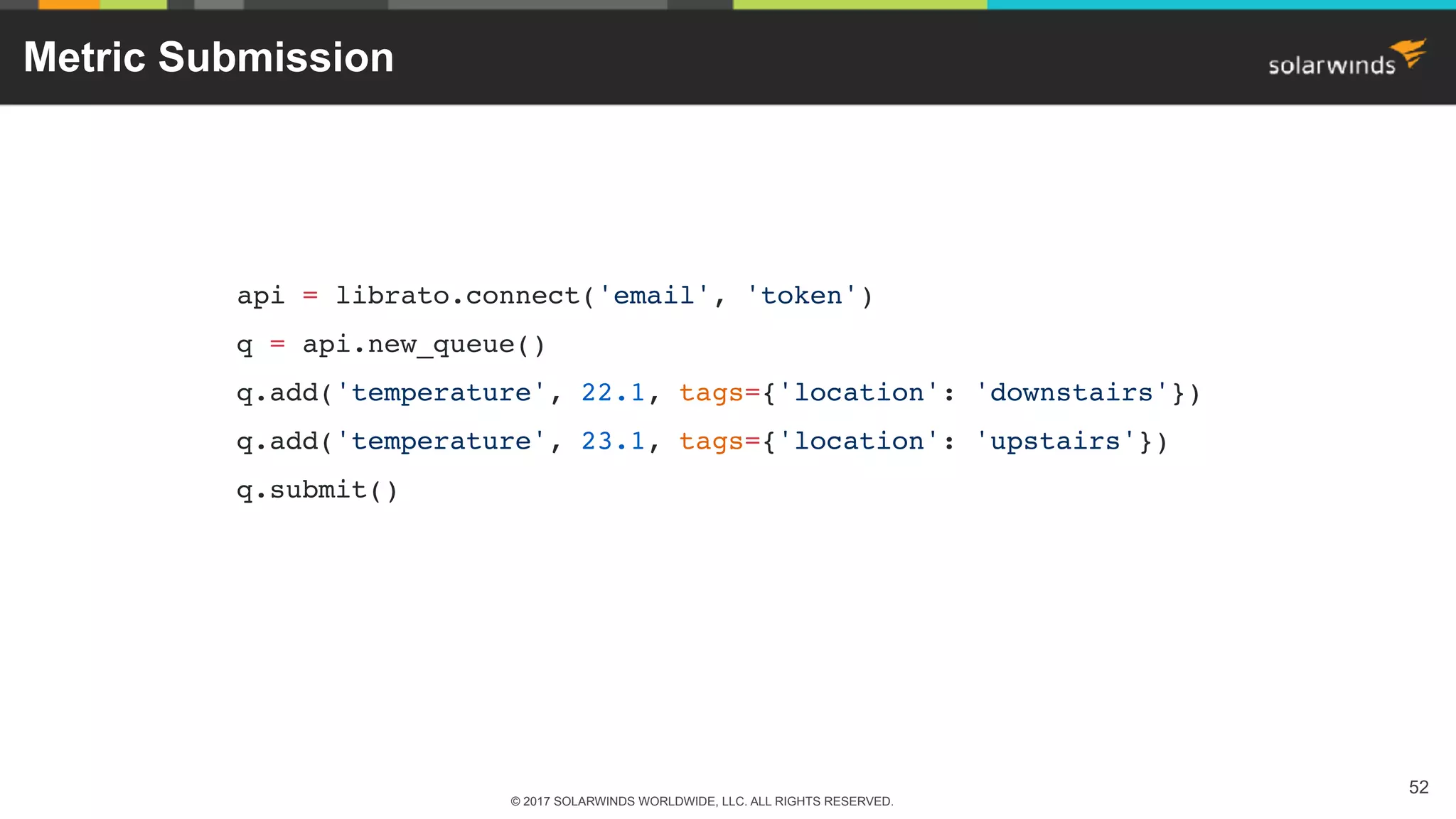 Metric Submission

solarwinds

api = librato.connect('email', 'token')
q = api.new_queue()
q.add('temperature', 22.1, tags={'location': 'downstairs'})
q.add('temperature', 23.1, tags={'location': 'upstairs'})
q.submit()

© 2017 SOLARWINDS WORLDWIDE, LLC. ALL RIGHTS RESERVED.

52